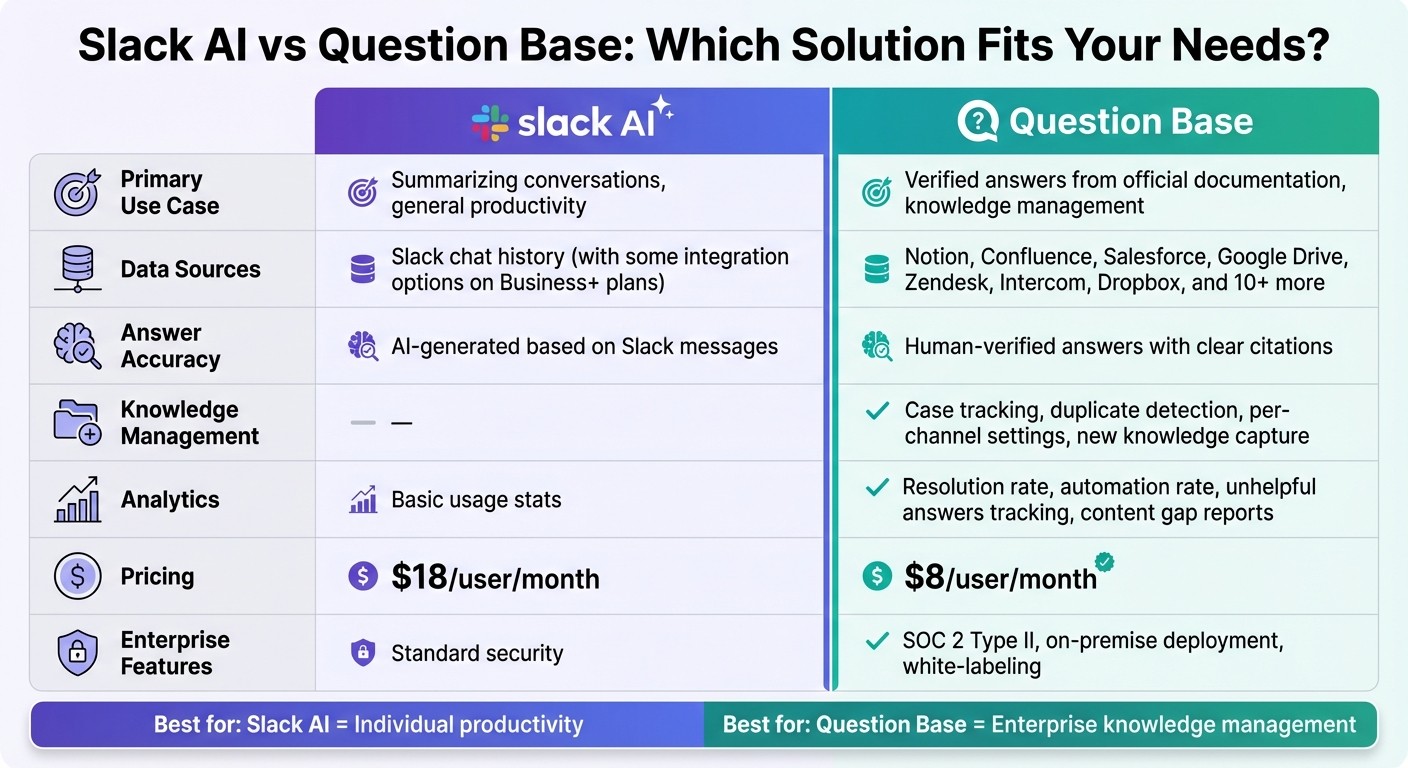 Slack AI vs Question Base: Which Solution Fits Your Needs?

| | slack AI | Question Base |
|---|---|---|
| Primary Use Case | Summarizing conversations, general productivity | Verified answers from official documentation, knowledge management |
| Data Sources | Slack chat history (with some integration options on Business+ plans) | Notion, Confluence, Salesforce, Google Drive, Zendesk, Intercom, Dropbox, and 10+ more |
| Answer Accuracy | AI-generated based on Slack messages | Human-verified answers with clear citations |
| Knowledge Management | — | Case tracking, duplicate detection, per-channel settings, new knowledge capture |
| Analytics | Basic usage stats | Resolution rate, automation rate, unhelpful answers tracking, content gap reports |
| Pricing | $18/user/month | $8/user/month |
| Enterprise Features | Standard security | SOC 2 Type II, on-premise deployment, white-labeling |

Best for: Slack AI = Individual productivity
Best for: Question Base = Enterprise knowledge management